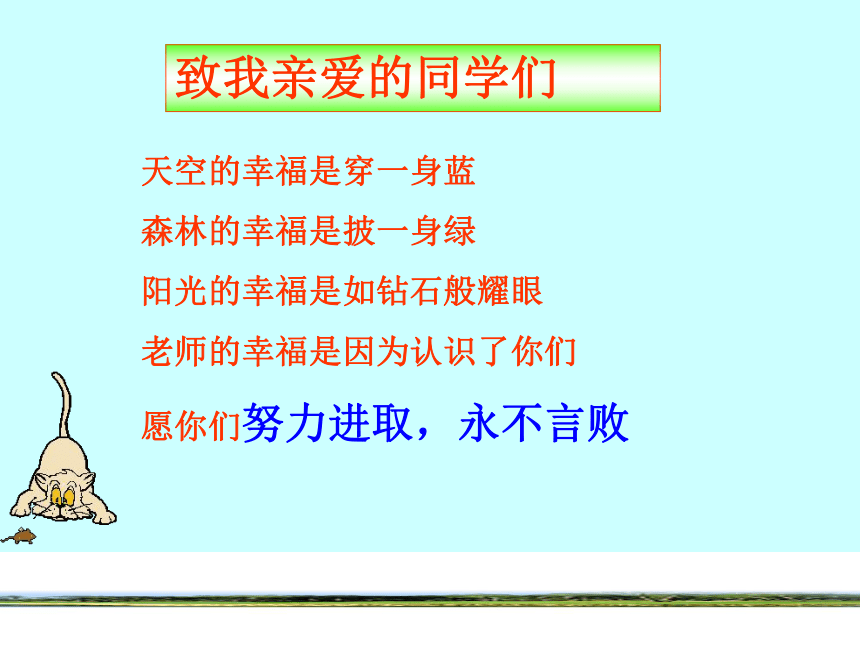 致我亲爱的同学们

天空的幸福是穿一身蓝

森林的幸福是披一身绿

阳光的幸福是如钻石般耀眼

老师的幸福是因为认识了你们

愿你们努力进取，永不言败